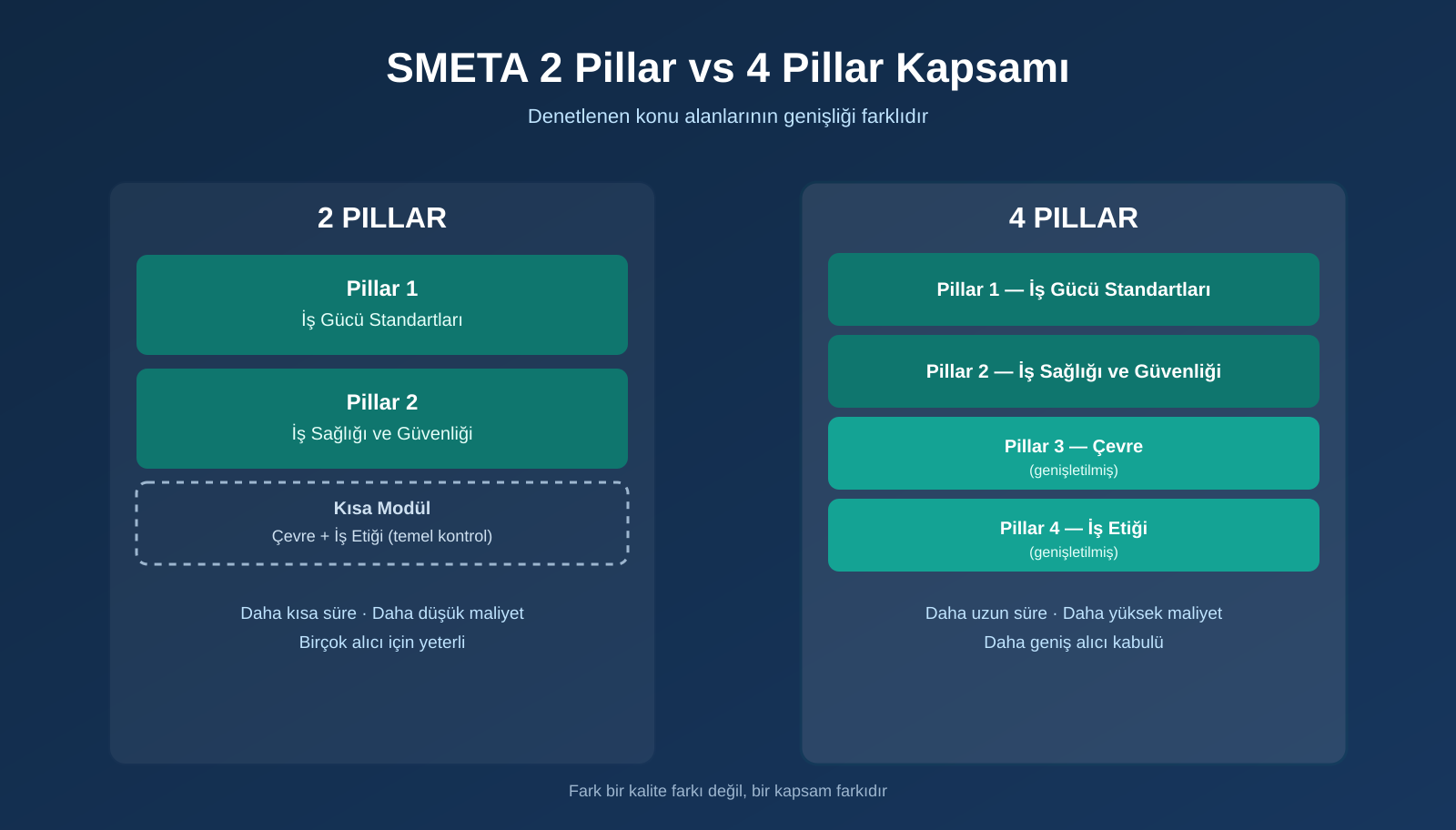 SMETA 2 Pillar vs 4 Pillar Kapsamı

Denetlenen konu alanlarının genişliği farklıdır

2 PILLAR

Pillar 1
İş Gücü Standartları

Pillar 2
İş Sağlığı ve Güvenliği

Kısa Modül
Çevre + İş Etiği (temel kontrol)

Daha kısa süre · Daha düşük maliyet
Birçok alıcı için yeterli

4 PILLAR

Pillar 1 — İş Gücü Standartları

Pillar 2 — İş Sağlığı ve Güvenliği

Pillar 3 — Çevre
(genişletilmiş)

Pillar 4 — İş Etiği
(genişletilmiş)

Daha uzun süre · Daha yüksek maliyet
Daha geniş alıcı kabulü

Fark bir kalite farkı değil, bir kapsam farkıdır